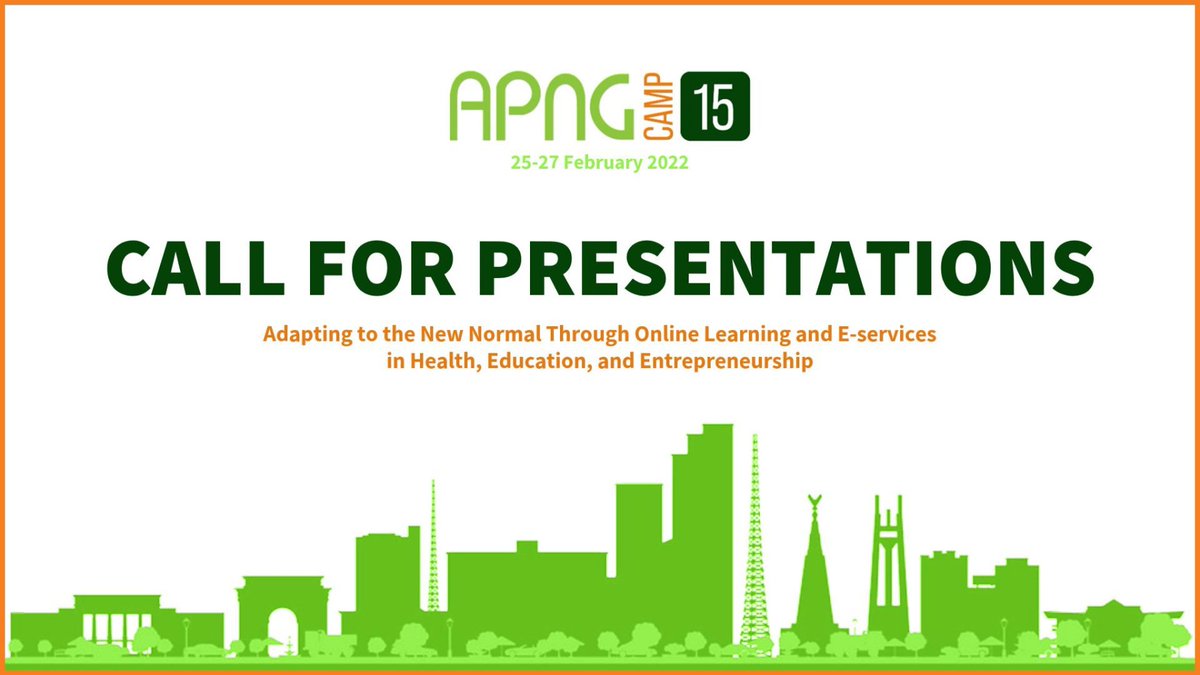 APNG CAMP 15

25-27 February 2022

CALL FOR PRESENTATIONS

Adapting to the New Normal Through Online Learning and E-services in Health, Education, and Entrepreneurship